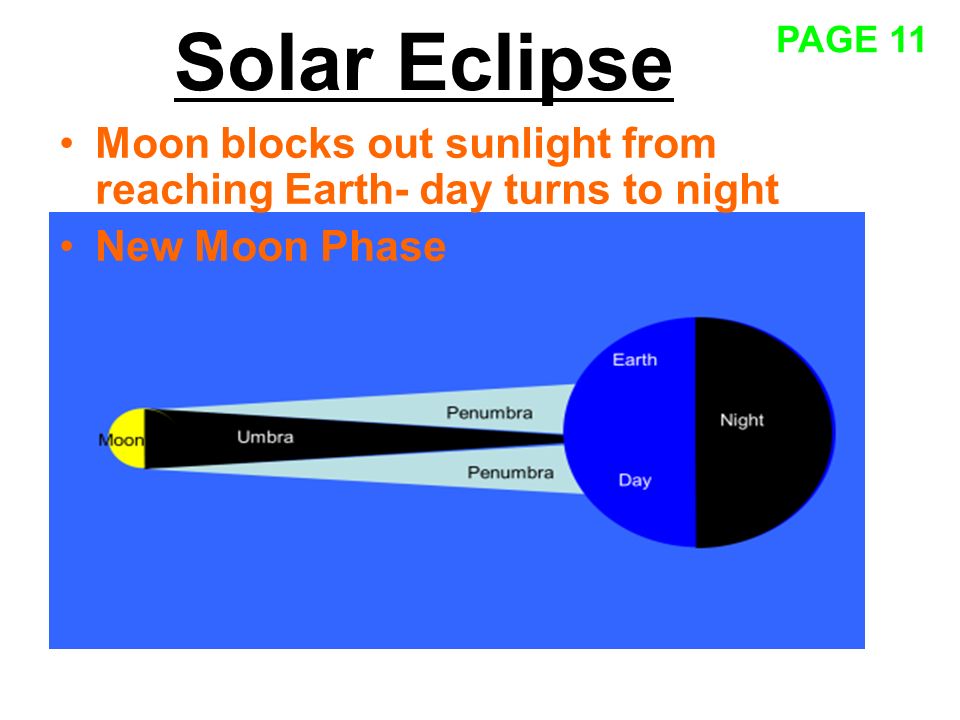 Solar Eclipse

PAGE 11

• Moon blocks out sunlight from reaching Earth- day turns to night

• New Moon Phase

Moon

Umbra

Penumbra

Penumbra

Earth

Day

Night